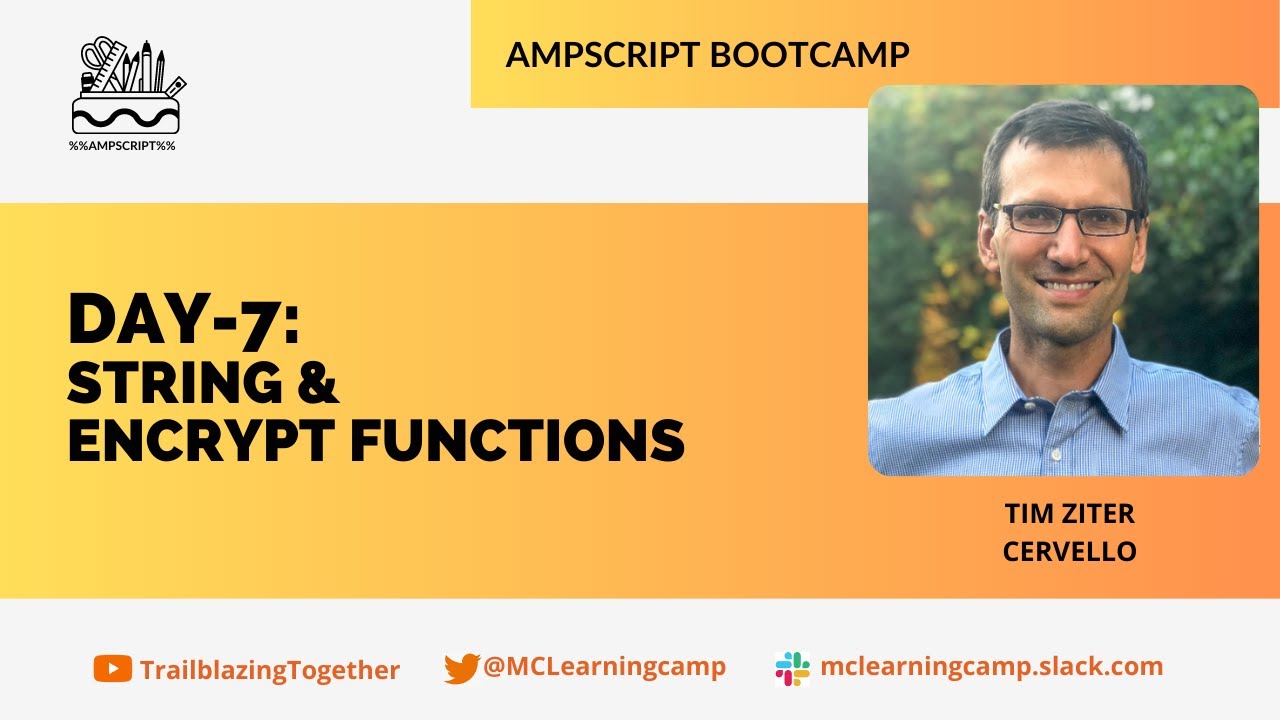 %%AMPSCRIPT%%

AMPSCRIPT BOOTCAMP

DAY-7:
STRING &
ENCRYPT FUNCTIONS

TIM ZITER
CERVELLO

TrailblazingTogether

@MCLearningcamp

mclearningcamp.slack.com